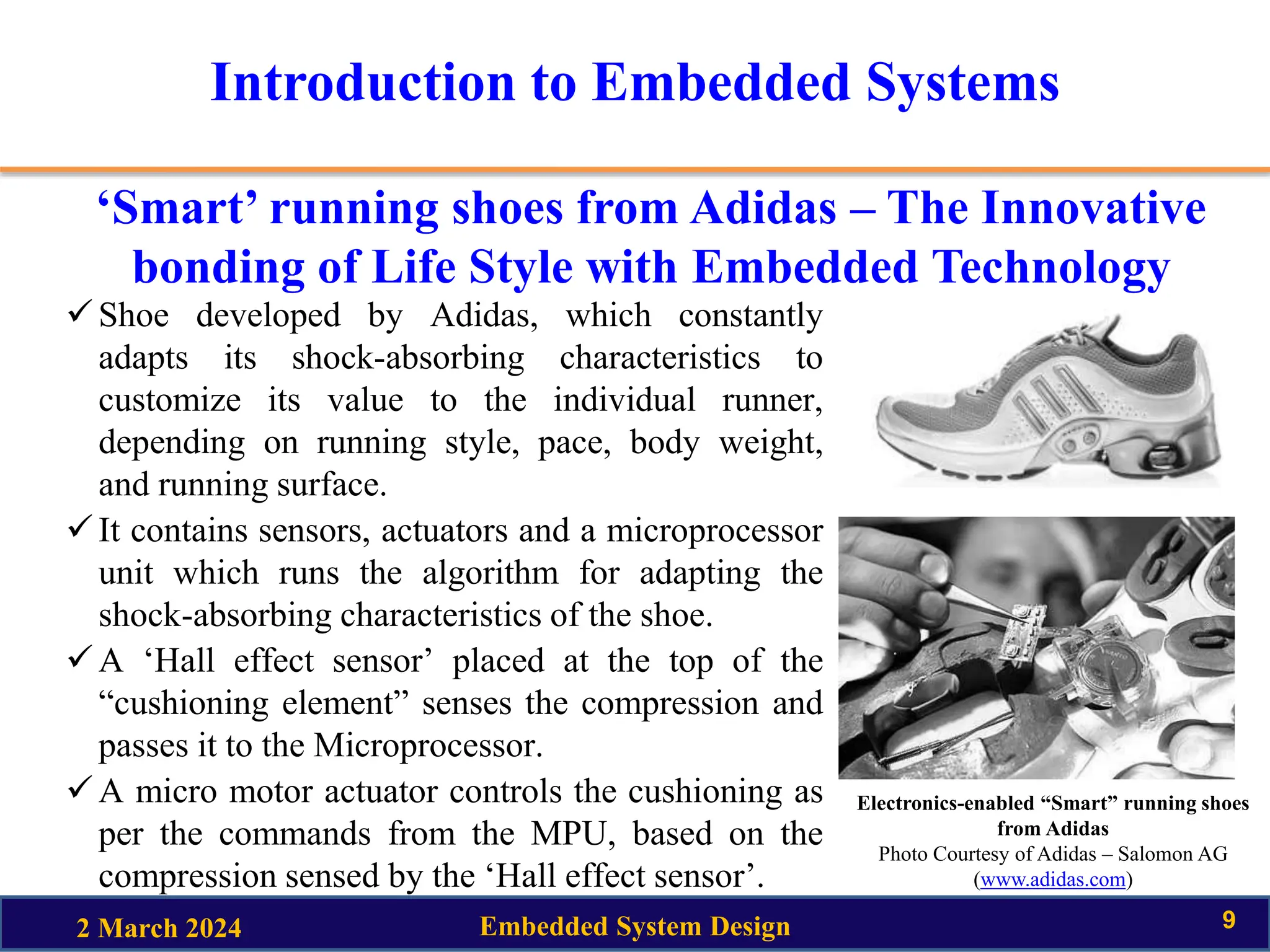 Introduction to Embedded Systems

‘Smart’ running shoes from Adidas – The Innovative bonding of Life Style with Embedded Technology

✓ Shoe developed by Adidas, which constantly adapts its shock-absorbing characteristics to customize its value to the individual runner, depending on running style, pace, body weight, and running surface.

✓ It contains sensors, actuators and a microprocessor unit which runs the algorithm for adapting the shock-absorbing characteristics of the shoe.

✓ A ‘Hall effect sensor’ placed at the top of the “cushioning element” senses the compression and passes it to the Microprocessor.

✓ A micro motor actuator controls the cushioning as per the commands from the MPU, based on the compression sensed by the ‘Hall effect sensor’.

Electronics-enabled “Smart” running shoes from Adidas
Photo Courtesy of Adidas – Salomon AG (www.adidas.com)

2 March 2024

Embedded System Design

9